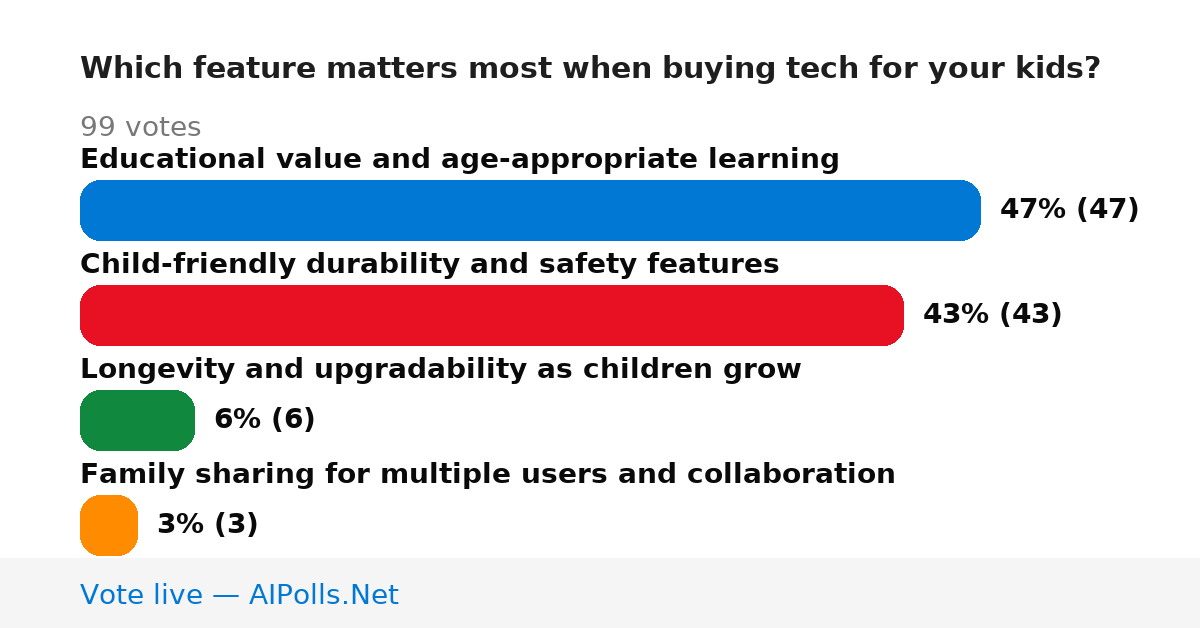 Which feature matters most when buying tech for your kids?

99 votes

Educational value and age-appropriate learning

47% (47)

Child-friendly durability and safety features

43% (43)

Longevity and upgradability as children grow

6% (6)

Family sharing for multiple users and collaboration

3% (3)

Vote live — AIPolls.Net